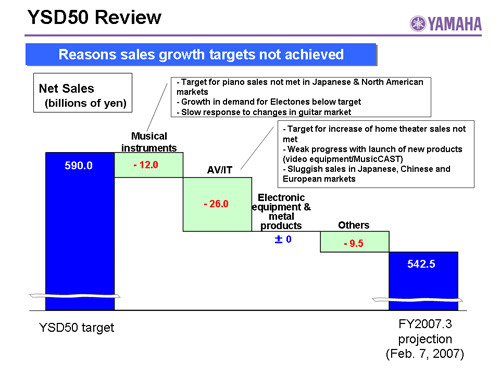 YSD50 Review

YAMAHA

Reasons sales growth targets not achieved

Net Sales
(billions of yen)

- Target for piano sales not met in Japanese & North American markets
- Growth in demand for Electones below target
- Slow response to changes in guitar market

- Target for increase of home theater sales not met
- Weak progress with launch of new products (video equipment/MusicCAST)
- Sluggish sales in Japanese, Chinese and European markets

Musical instruments

590.0

- 12.0

AV/IT

- 26.0

Electronic equipment & metal products

± 0

Others

- 9.5

542.5

YSD50 target

FY2007.3 projection
(Feb. 7, 2007)